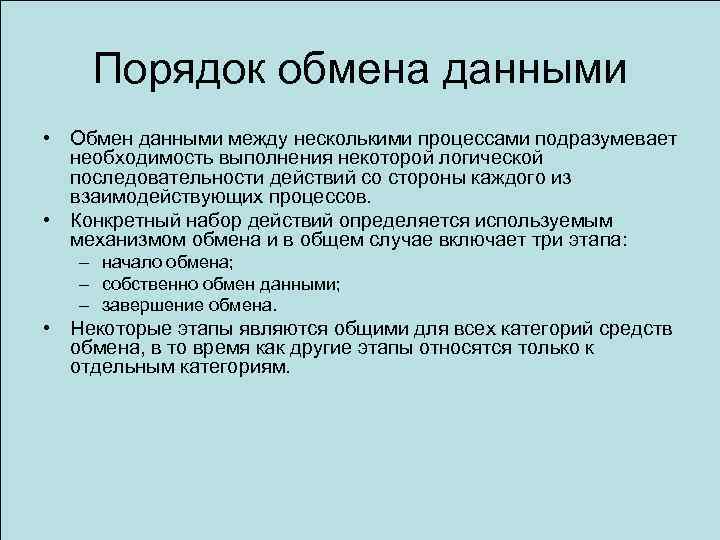 Порядок обмена данными

• Обмен данными между несколькими процессами подразумевает необходимость выполнения некоторой логической последовательности действий со стороны каждого из взаимодействующих процессов.

• Конкретный набор действий определяется используемым механизмом обмена и в общем случае включает три этапа:
– начало обмена;
– собственно обмен данными;
– завершение обмена.

• Некоторые этапы являются общими для всех категорий средств обмена, в то время как другие этапы относятся только к отдельным категориям.